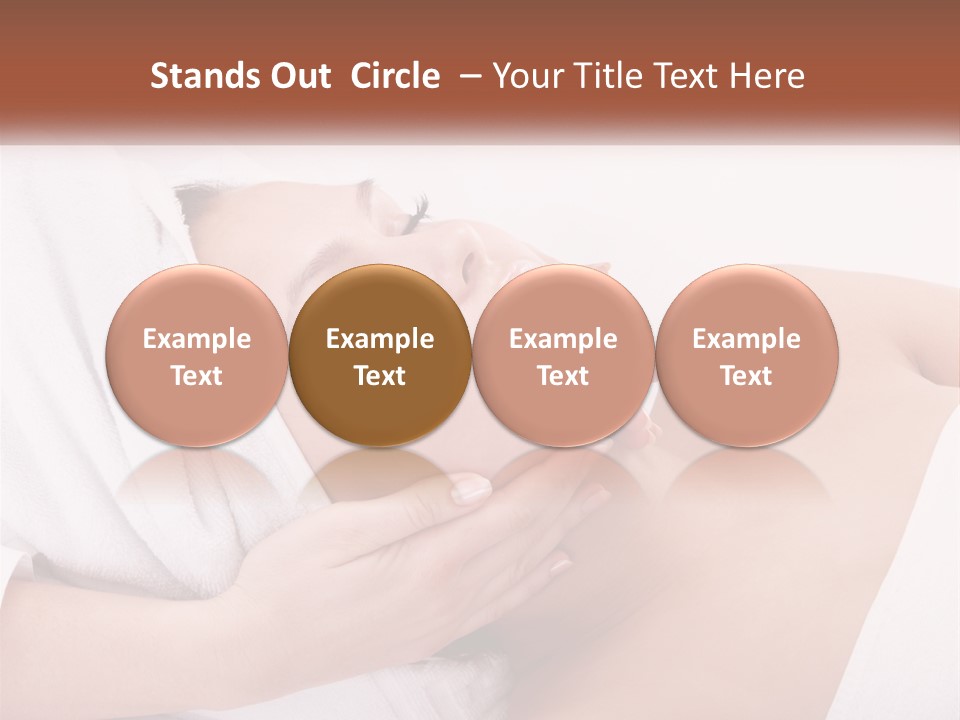 Stands Out Circle – Your Title Text Here

Example Text

Example Text

Example Text

Example Text